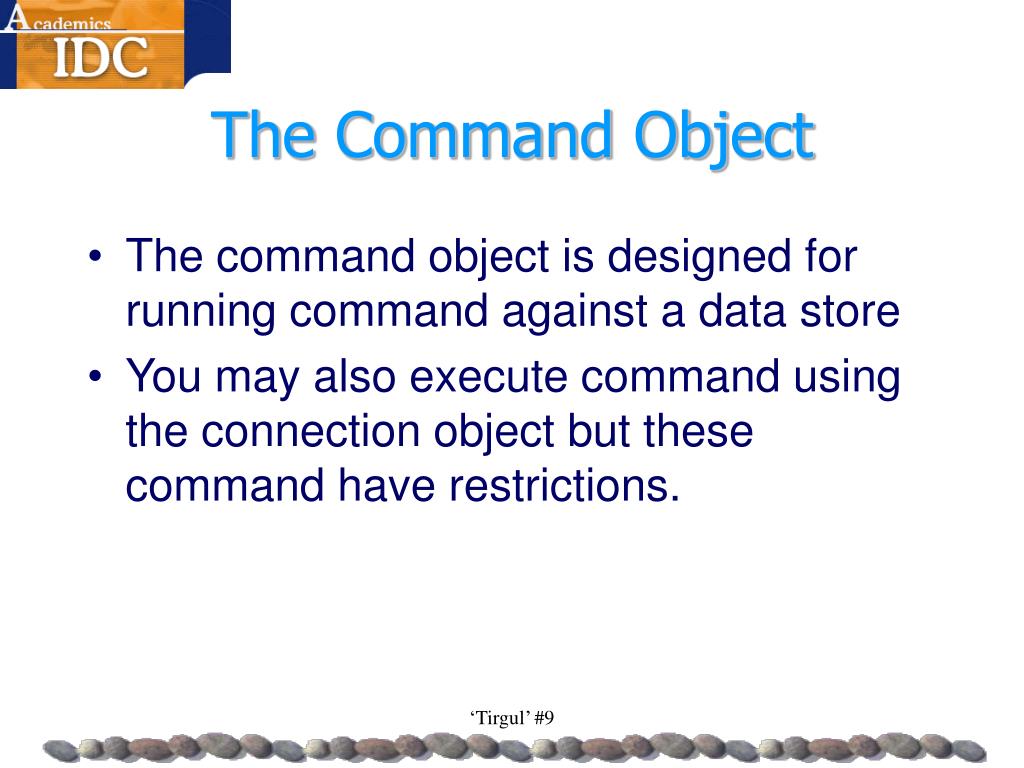 Academics IDC

The Command Object

• The command object is designed for running command against a data store
• You may also execute command using the connection object but these command have restrictions.

'Tirgul' #9